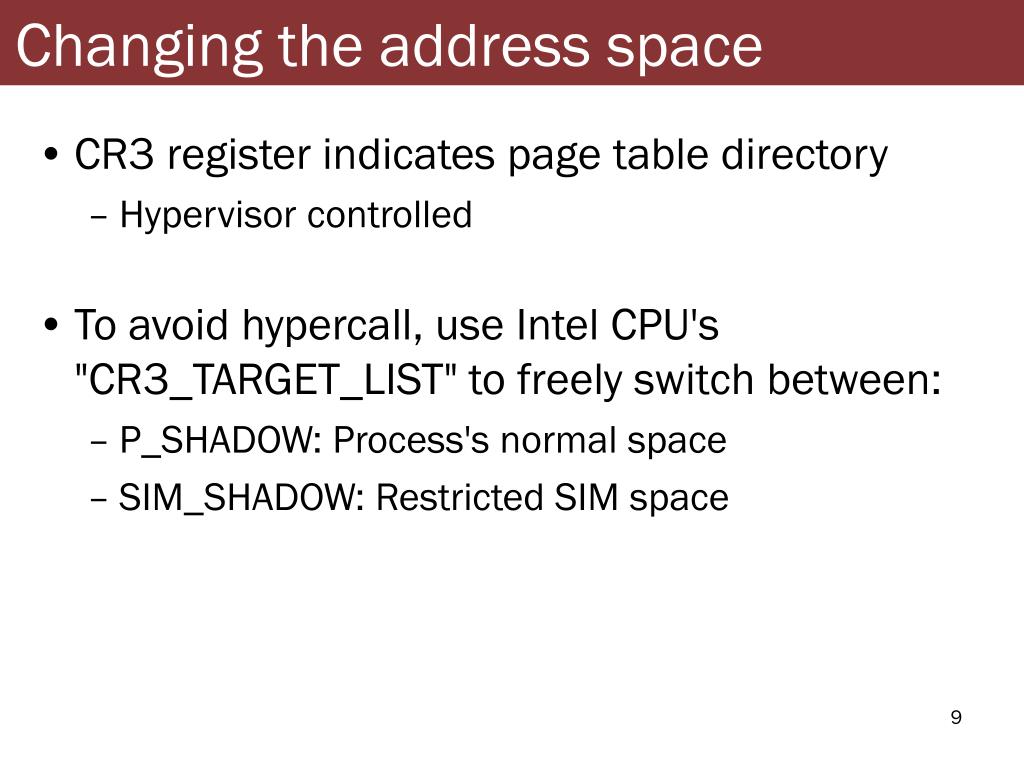 Changing the address space

• CR3 register indicates page table directory
– Hypervisor controlled

• To avoid hypercall, use Intel CPU's "CR3_TARGET_LIST" to freely switch between:
– P_SHADOW: Process's normal space
– SIM_SHADOW: Restricted SIM space

9